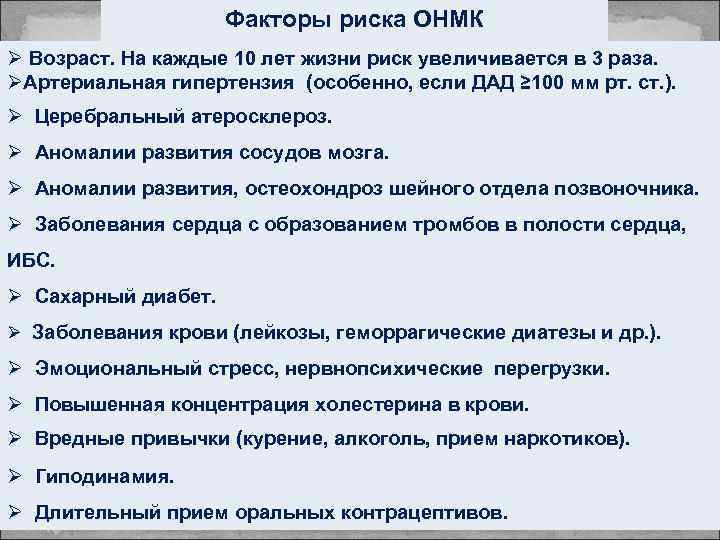 Факторы риска ОНМК

➢ Возраст. На каждые 10 лет жизни риск увеличивается в 3 раза.

➢Артериальная гипертензия (особенно, если ДАД ≥100 мм рт. ст.).

➢ Церебральный атеросклероз.

➢ Аномалии развития сосудов мозга.

➢ Аномалии развития, остеохондроз шейного отдела позвоночника.

➢ Заболевания сердца с образованием тромбов в полости сердца, ИБС.

➢ Сахарный диабет.

➢ Заболевания крови (лейкозы, геморрагические диатезы и др.).

➢ Эмоциональный стресс, нервнопсихические перегрузки.

➢ Повышенная концентрация холестерина в крови.

➢ Вредные привычки (курение, алкоголь, прием наркотиков).

➢ Гиподинамия.

➢ Длительный прием оральных контрацептивов.